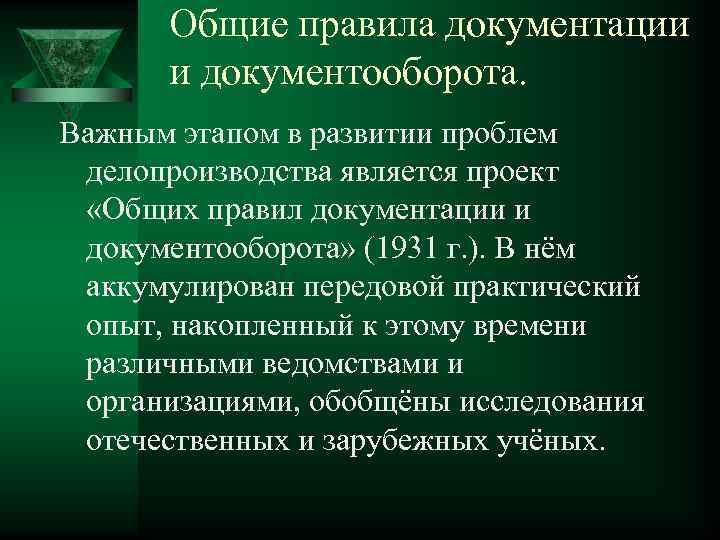 Общие правила документации и документооборота.

Важным этапом в развитии проблем делопроизводства является проект «Общих правил документации и документооборота» (1931 г.). В нём аккумулирован передовой практический опыт, накопленный к этому времени различными ведомствами и организациями, обобщёны исследования отечественных и зарубежных учёных.